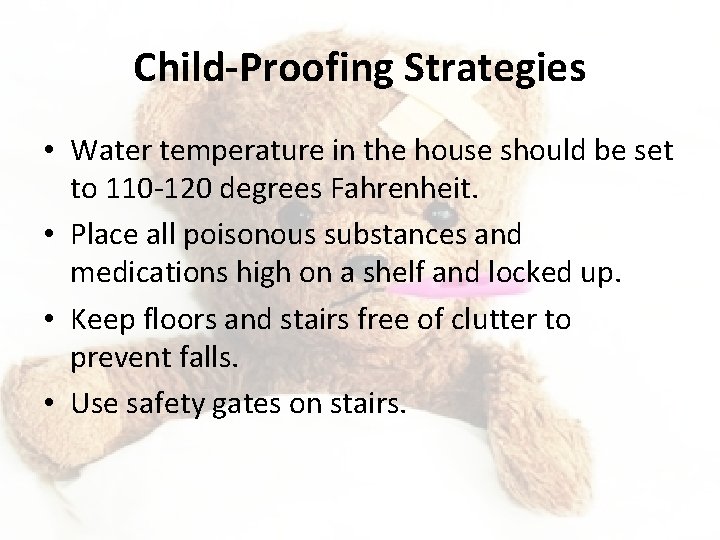 Child-Proofing Strategies

• Water temperature in the house should be set to 110-120 degrees Fahrenheit.
• Place all poisonous substances and medications high on a shelf and locked up.
• Keep floors and stairs free of clutter to prevent falls.
• Use safety gates on stairs.